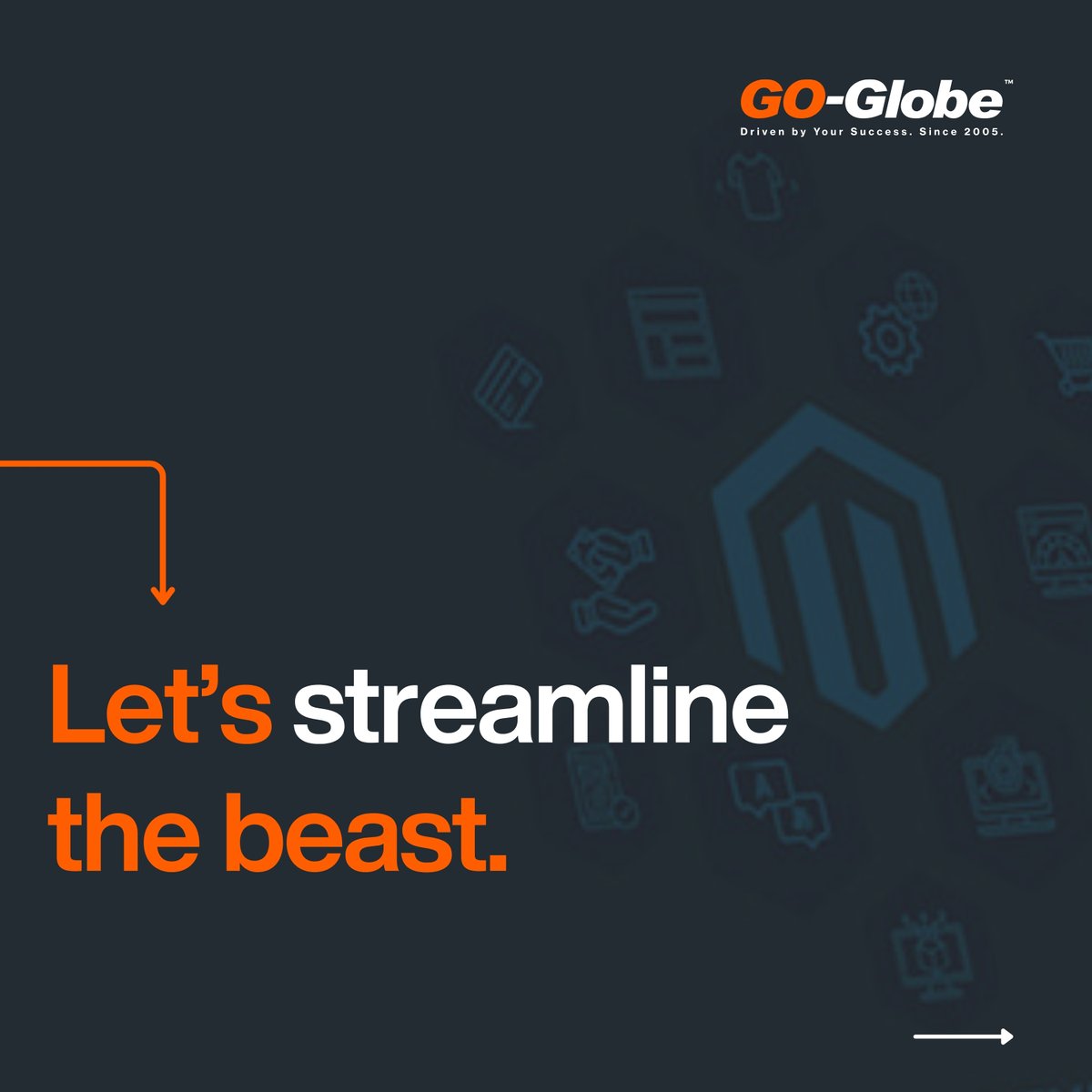 GO-Globe™
Driven by Your Success. Since 2005.

Let's streamline the beast.